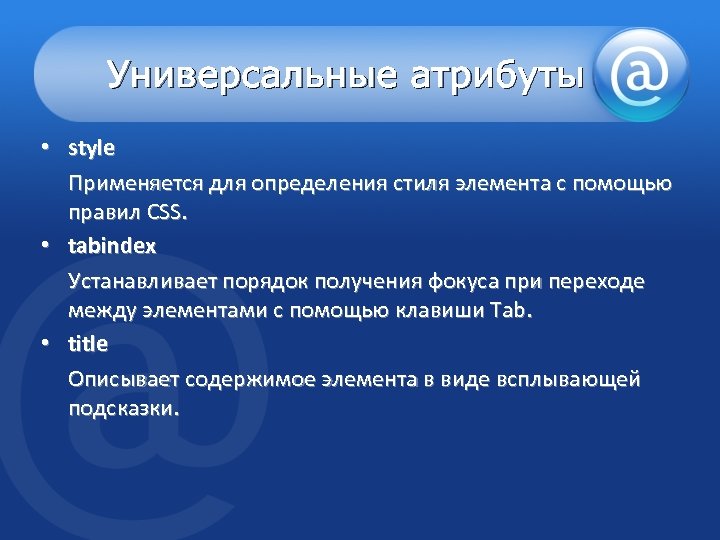 Универсальные атрибуты

@

• style

Применяется для определения стиля элемента с помощью правил CSS.

• tabindex

Устанавливает порядок получения фокуса при переходе между элементами с помощью клавиши Tab.

• title

Описывает содержимое элемента в виде всплывающей подсказки.